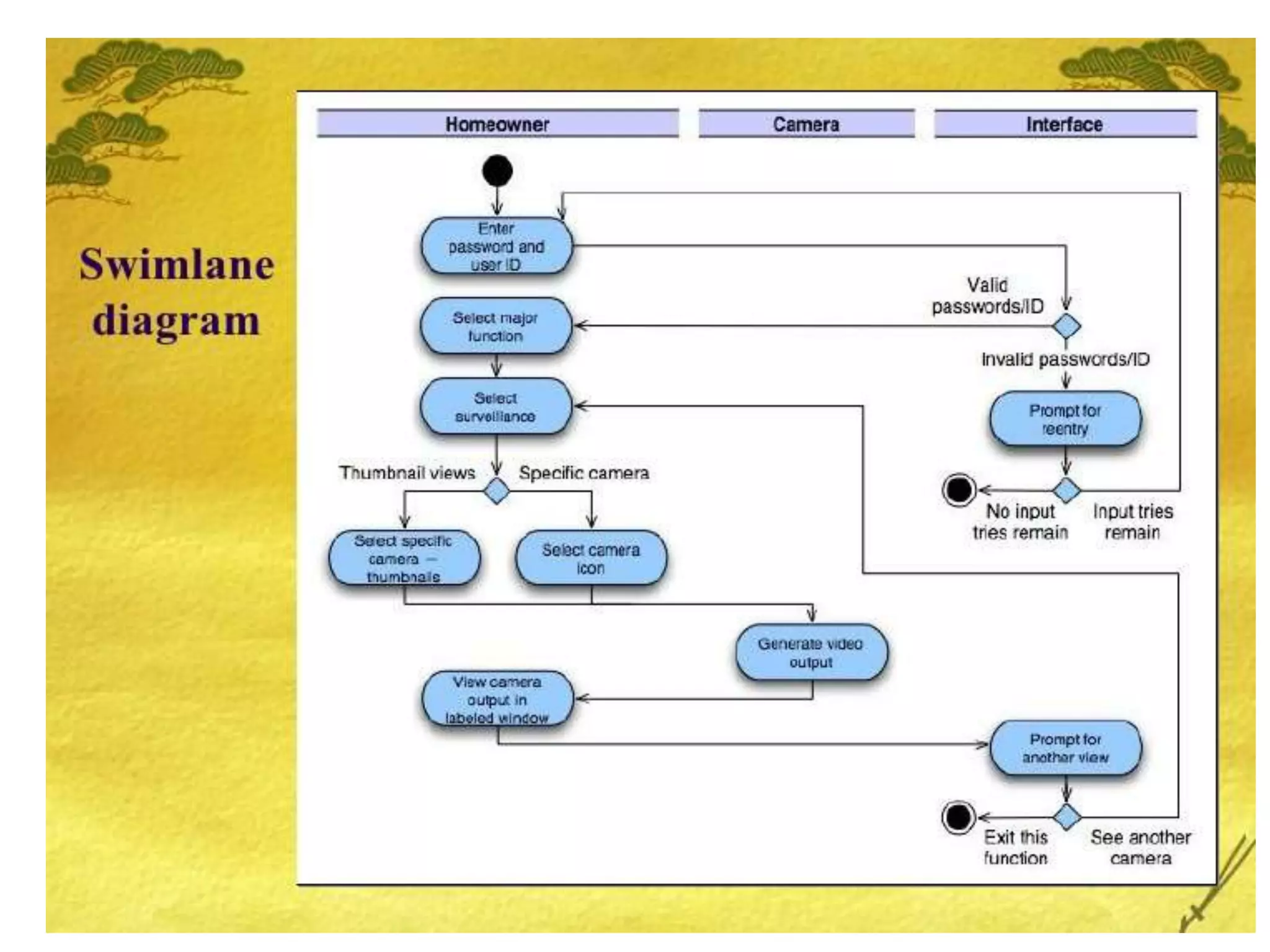 Swimlane diagram

Homeowner

Camera

Interface

Enter password and user ID

Valid passwords/ID

Select major function

Invalid passwords/ID

Select surveillance

Prompt for reentry

Thumbnail views

Specific camera

No input tries remain

Input tries remain

Select specific camera – thumbnails

Select camera icon

Generate video output

View camera output in labeled window

Prompt for another view

Exit this function

See another camera